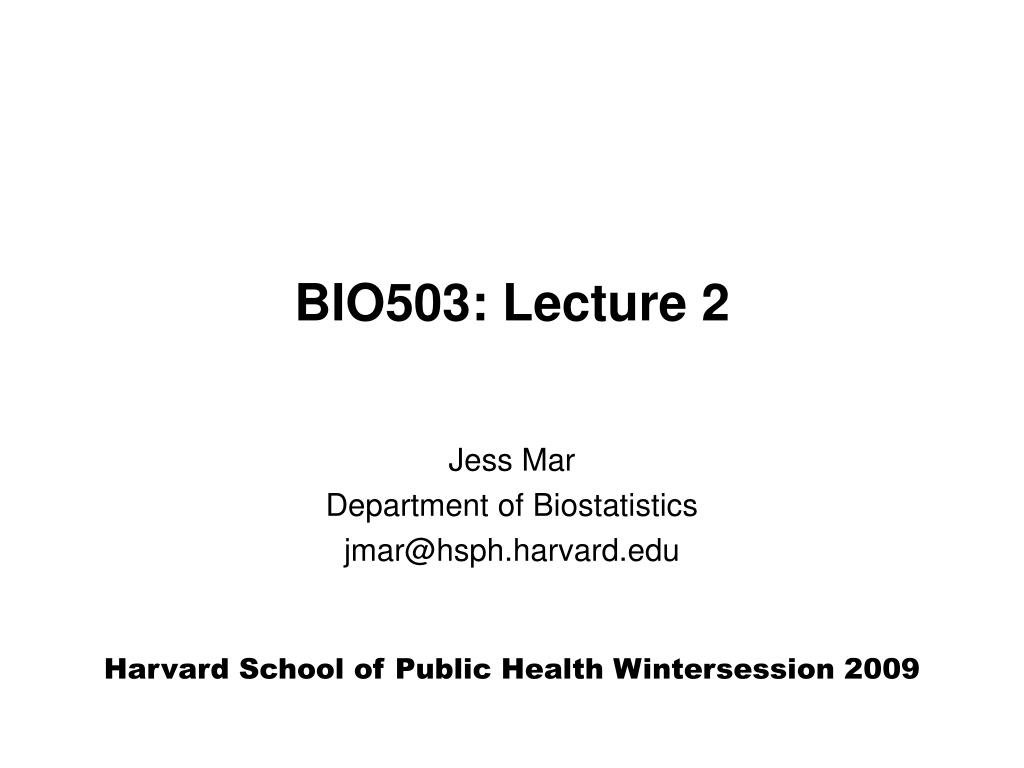 BIO503: Lecture 2

Jess Mar
Department of Biostatistics
jmar@hsph.harvard.edu

Harvard School of Public Health Wintersession 2009